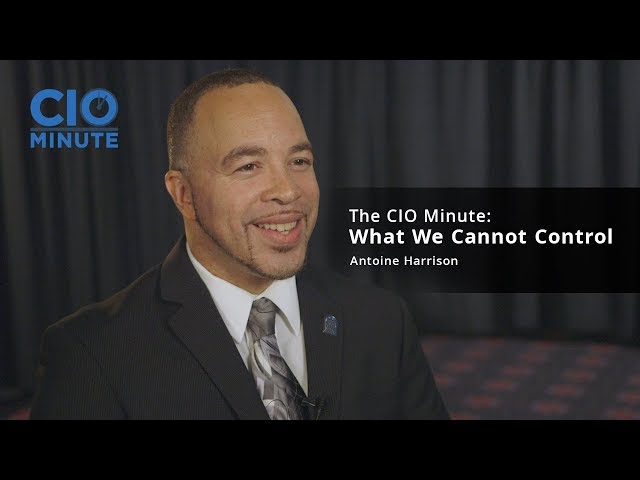 CIO MINUTE

The CIO Minute:
What We Cannot Control
Antoine Harrison